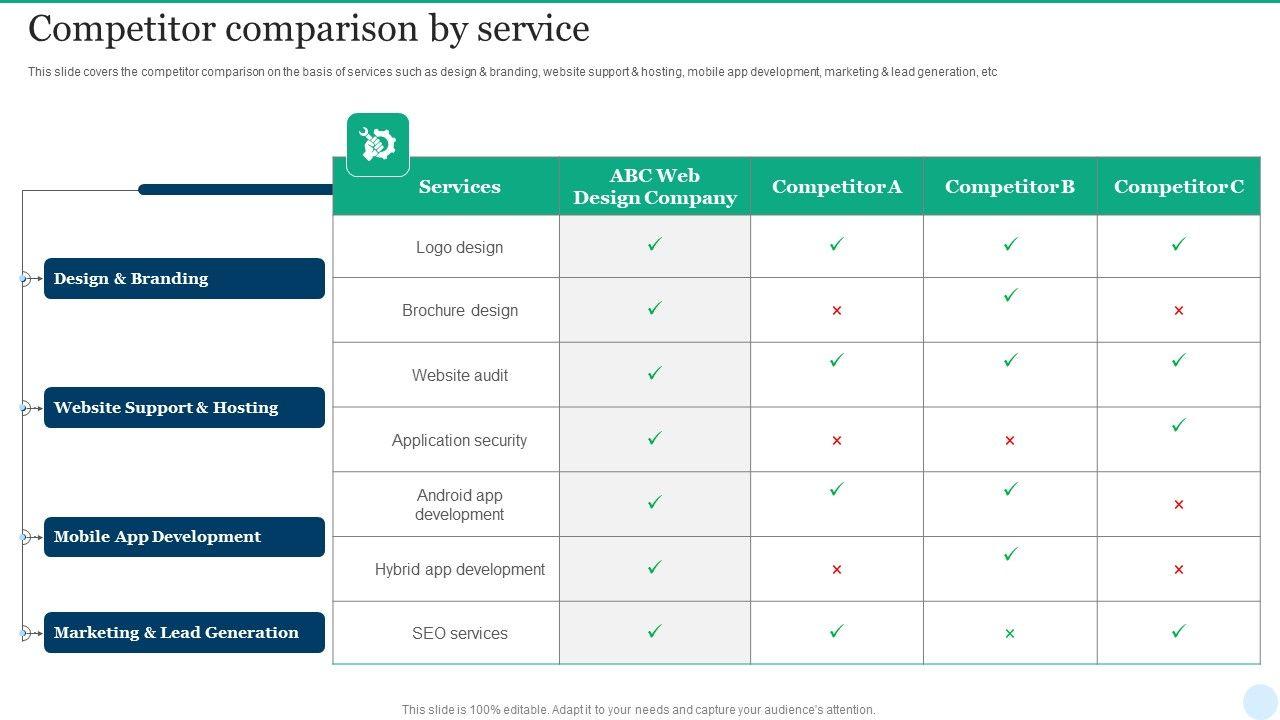 Competitor comparison by service

This slide covers the competitor comparison on the basis of services such as design & branding, website support & hosting, mobile app development, marketing & lead generation, etc

Design & Branding

Website Support & Hosting

Mobile App Development

Marketing & Lead Generation

| Services | ABC Web Design Company | Competitor A | Competitor B | Competitor C |
|---|---|---|---|---|
| Logo design | ✓ | ✓ | ✓ | ✓ |
| Brochure design | ✓ | × | ✓ | × |
| Website audit | ✓ | ✓ | ✓ | ✓ |
| Application security | ✓ | × | × | ✓ |
| Android app development | ✓ | ✓ | ✓ | × |
| Hybrid app development | ✓ | × | ✓ | × |
| SEO services | ✓ | ✓ | × | ✓ |

This slide is 100% editable. Adapt it to your needs and capture your audience's attention.